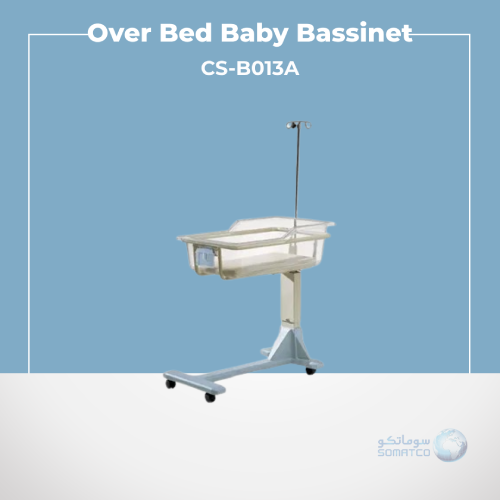 Over Bed Baby Bassinet
CS-B013A

سوماتكو
SOMATCO